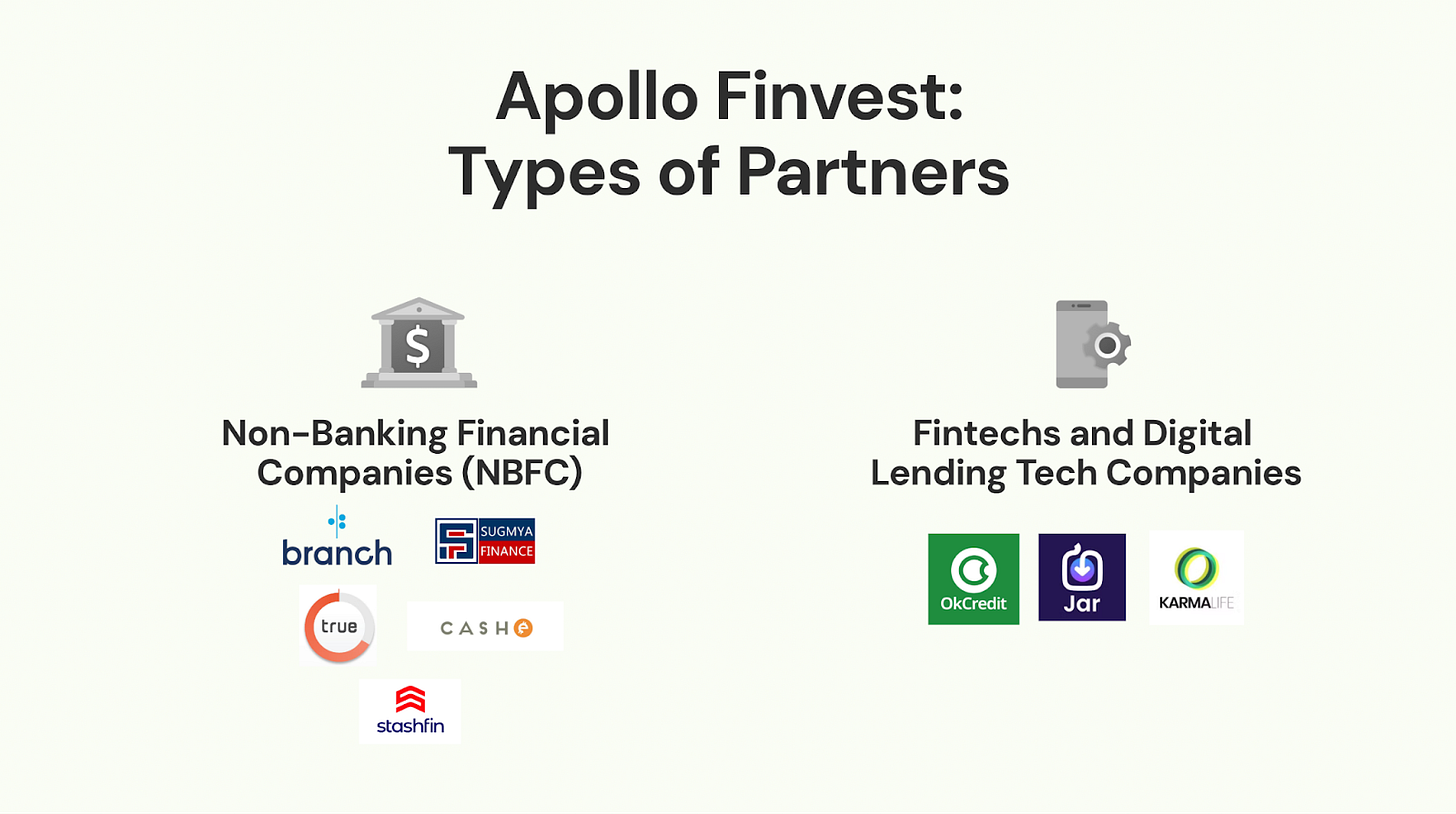 Apollo Finvest:
Types of Partners

$

Non-Banking Financial Companies (NBFC)

branch

SUGMYA FINANCE

true

CASHe

stashfin

Fintechs and Digital Lending Tech Companies

OkCredit

Jar

KARMALIFE